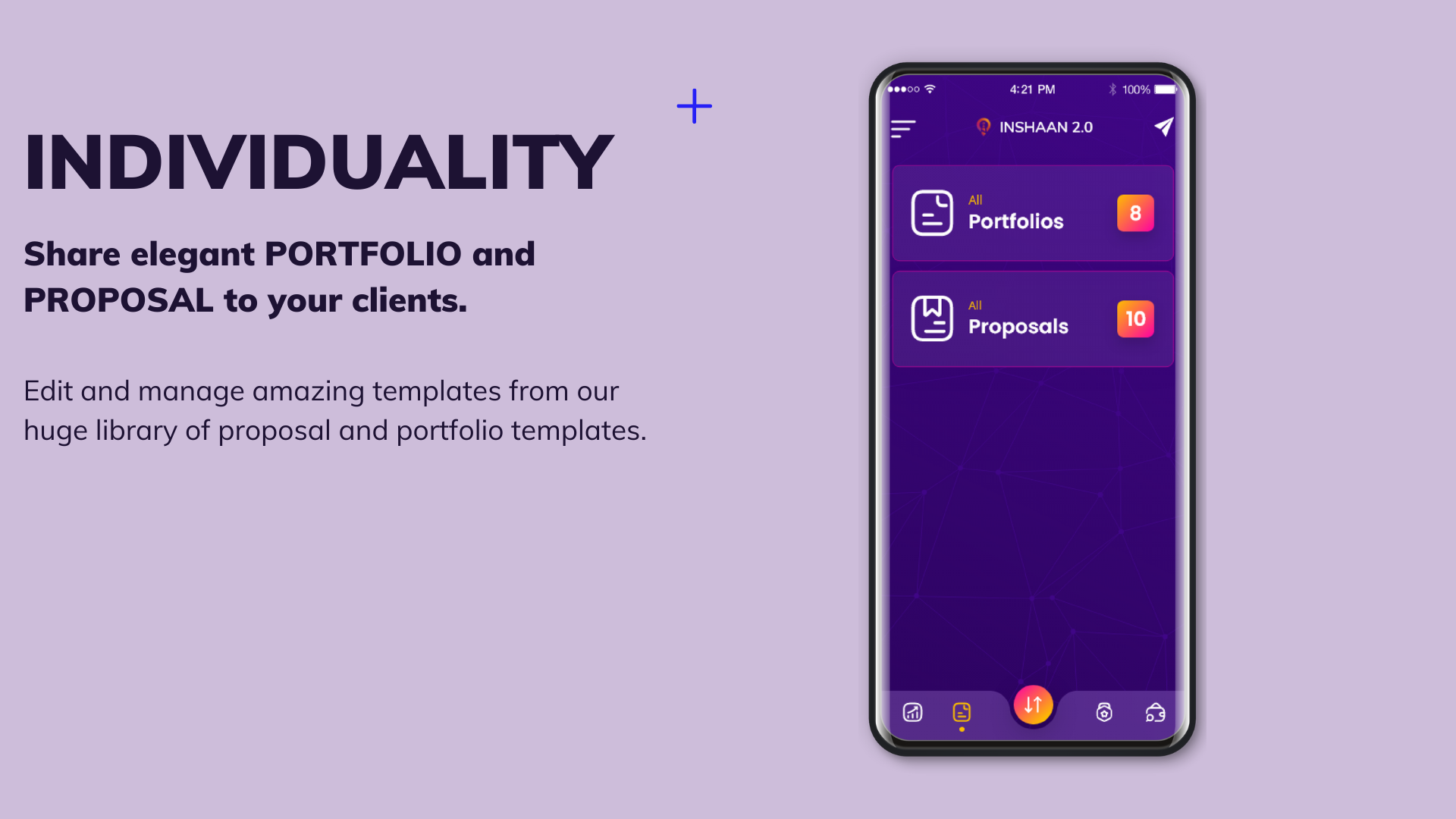 INDIVIDUALITY

Share elegant PORTFOLIO and PROPOSAL to your clients.

Edit and manage amazing templates from our huge library of proposal and portfolio templates.

4:21 PM 100%

INSHAAN 2.0

All
Portfolios
8

All
Proposals
10